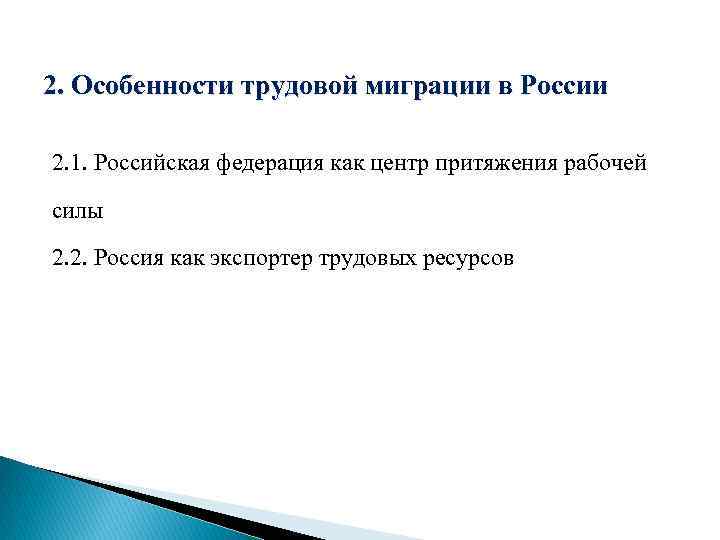 2. Особенности трудовой миграции в России

2.1. Российская федерация как центр притяжения рабочей силы

2.2. Россия как экспортер трудовых ресурсов